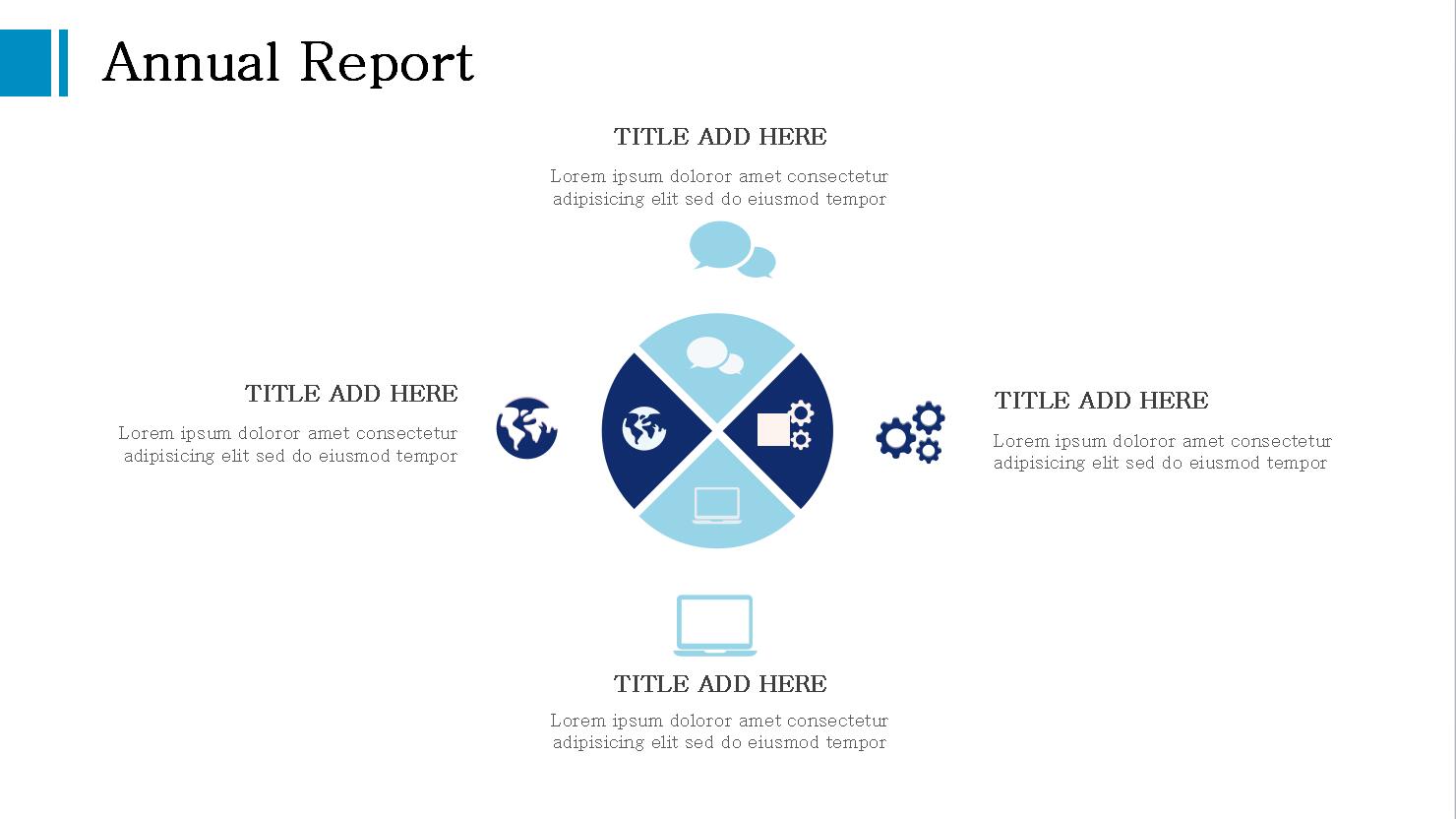 Annual Report

TITLE ADD HERE

Lorem ipsum doloror amet consectetur adipisicing elit sed do eiusmod tempor

TITLE ADD HERE

Lorem ipsum doloror amet consectetur adipisicing elit sed do eiusmod tempor

TITLE ADD HERE

Lorem ipsum doloror amet consectetur adipisicing elit sed do eiusmod tempor

TITLE ADD HERE

Lorem ipsum doloror amet consectetur adipisicing elit sed do eiusmod tempor